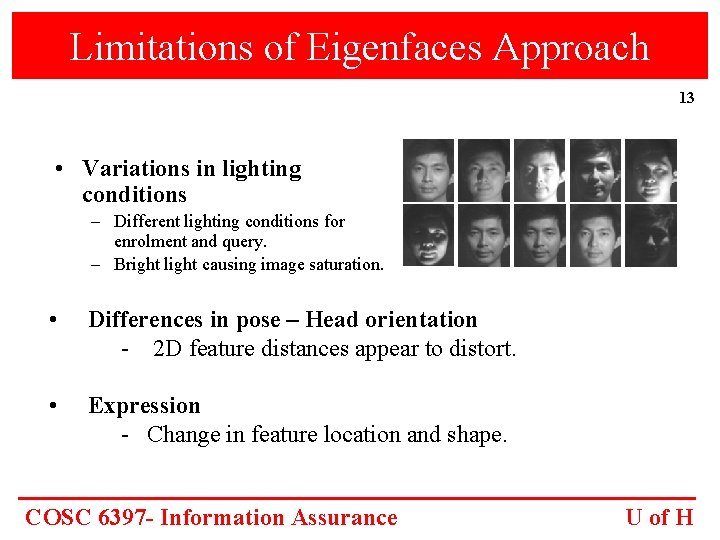 Limitations of Eigenfaces Approach

13

• Variations in lighting conditions
– Different lighting conditions for enrolment and query.
– Bright light causing image saturation.

• Differences in pose – Head orientation
- 2D feature distances appear to distort.

• Expression
- Change in feature location and shape.

COSC 6397- Information Assurance

U of H